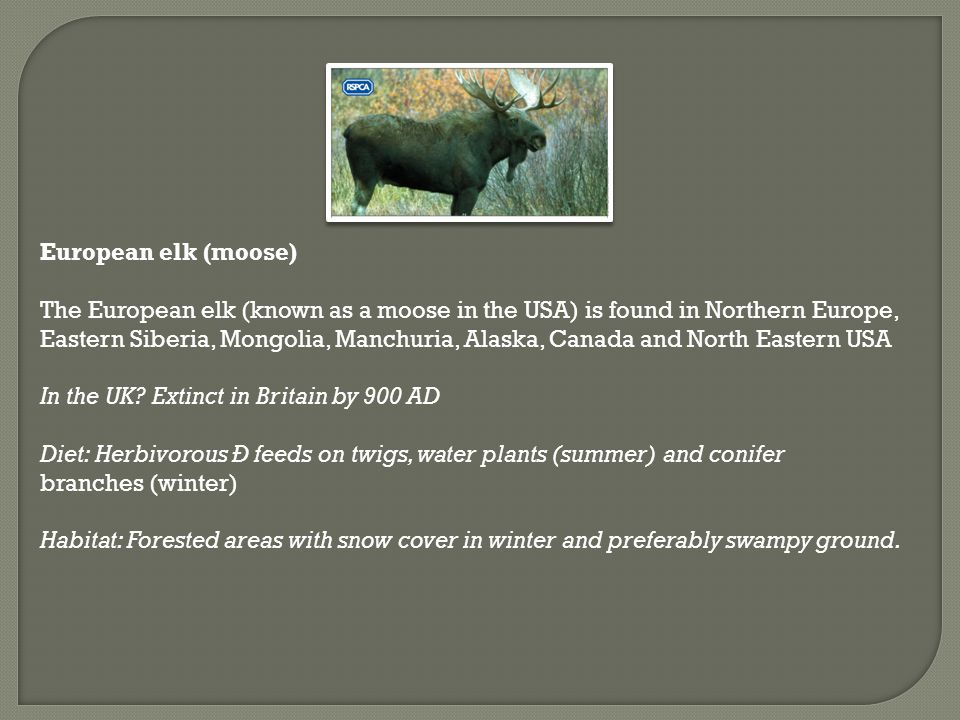 RSPCA

European elk (moose)

The European elk (known as a moose in the USA) is found in Northern Europe, Eastern Siberia, Mongolia, Manchuria, Alaska, Canada and North Eastern USA

In the UK? Extinct in Britain by 900 AD

Diet: Herbivorous Ð feeds on twigs, water plants (summer) and conifer branches (winter)

Habitat: Forested areas with snow cover in winter and preferably swampy ground.